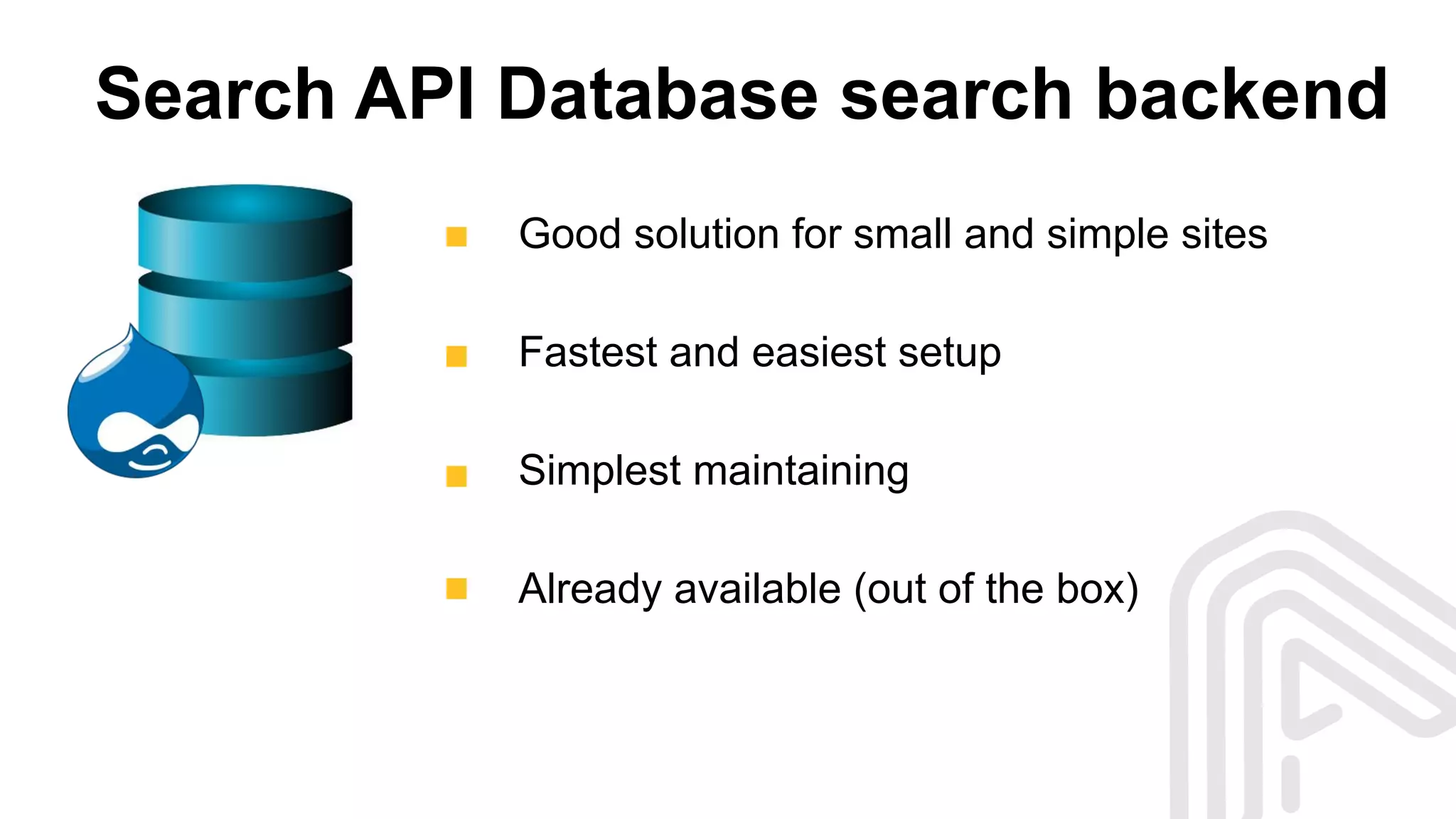 Search API Database search backend

- Good solution for small and simple sites
- Fastest and easiest setup
- Simplest maintaining
- Already available (out of the box)